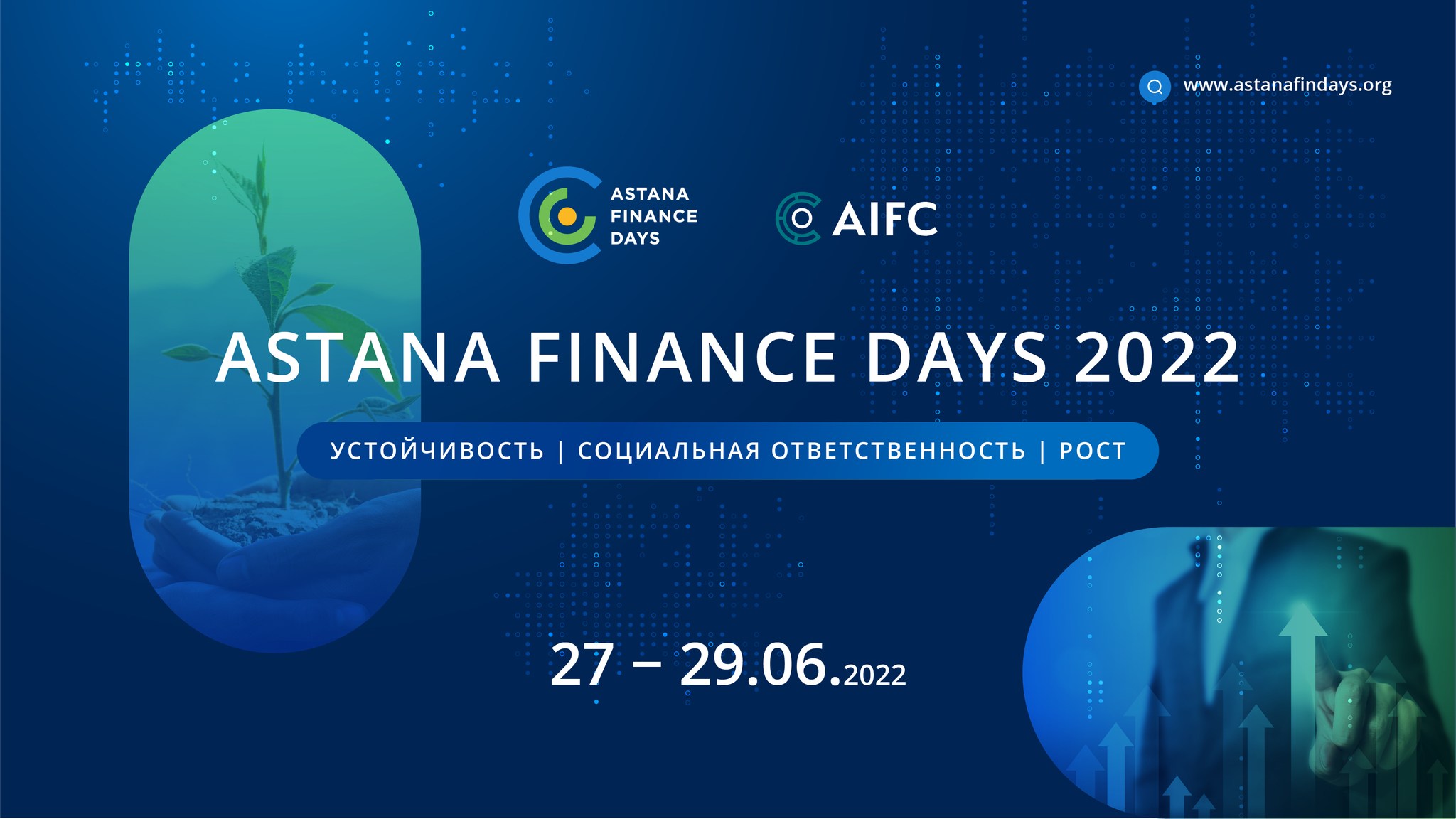 www.astanafindays.org

ASTANA
FINANCE
DAYS

AIFC

ASTANA FINANCE DAYS 2022

УСТОЙЧИВОСТЬ | СОЦИАЛЬНАЯ ОТВЕТСТВЕННОСТЬ | РОСТ

27 – 29.06.2022